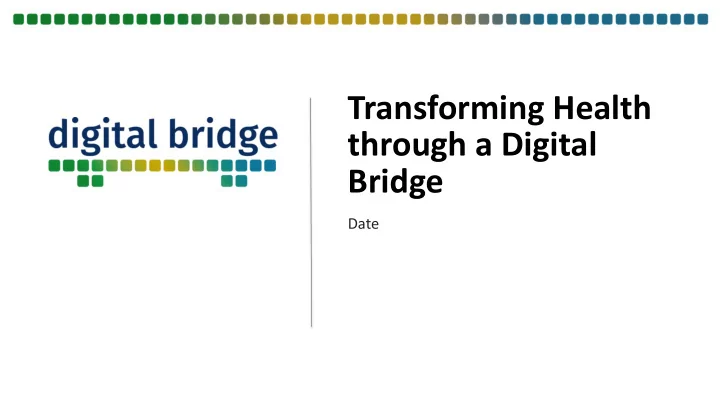 digital bridge

Transforming Health through a Digital Bridge

Date